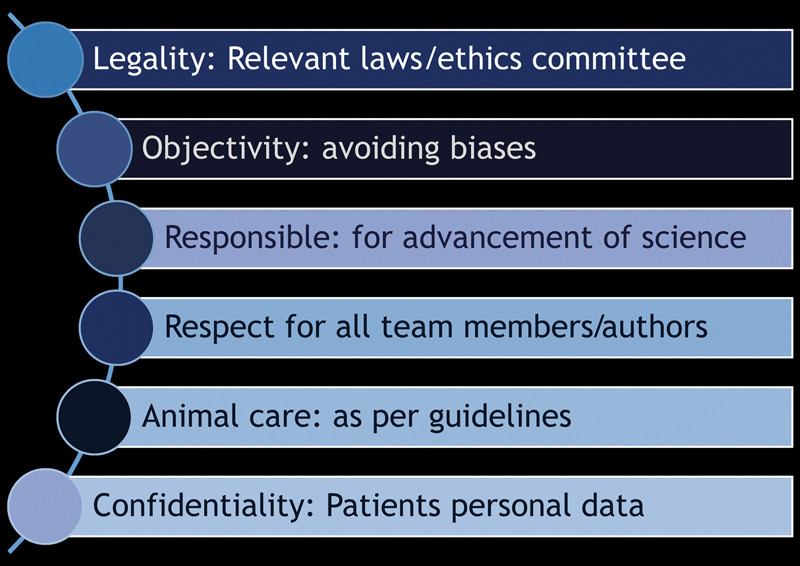 Legality: Relevant laws/ethics committee

Objectivity: avoiding biases

Responsible: for advancement of science

Respect for all team members/authors

Animal care: as per guidelines

Confidentiality: Patients personal data